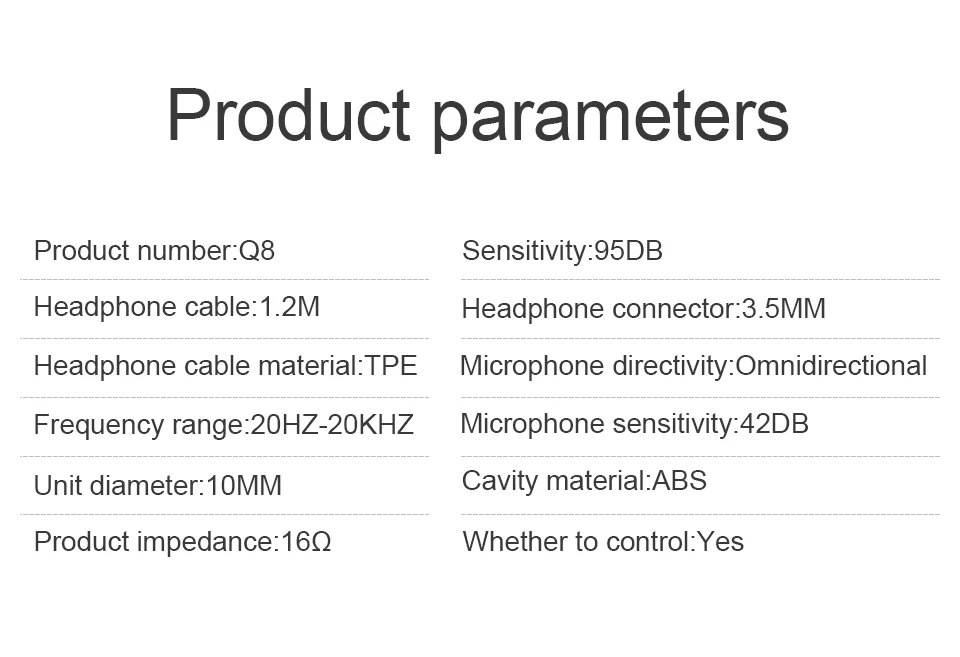 Product parameters

Product number:Q8

Headphone cable:1.2M

Headphone cable material:TPE

Frequency range:20HZ-20KHZ

Unit diameter:10MM

Product impedance:16Ω

Sensitivity:95DB

Headphone connector:3.5MM

Microphone directivity:Omnidirectional

Microphone sensitivity:42DB

Cavity material:ABS

Whether to control:Yes